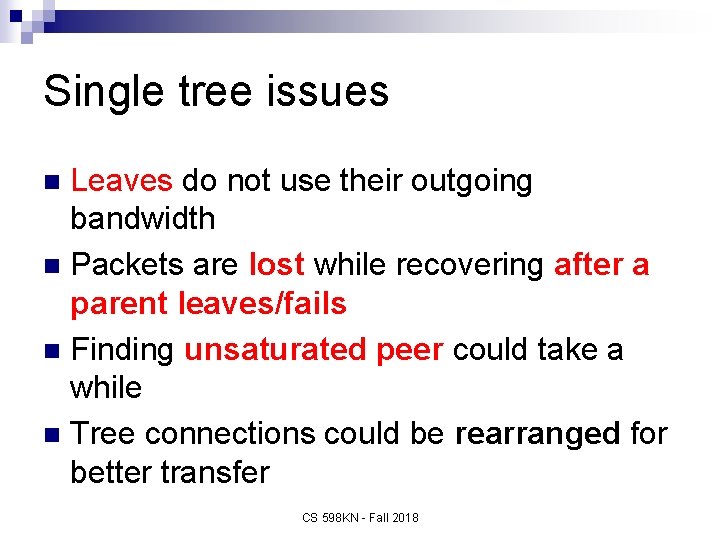 Single tree issues

- Leaves do not use their outgoing bandwidth
- Packets are lost while recovering after a parent leaves/fails
- Finding unsaturated peer could take a while
- Tree connections could be rearranged for better transfer

CS 598KN - Fall 2018